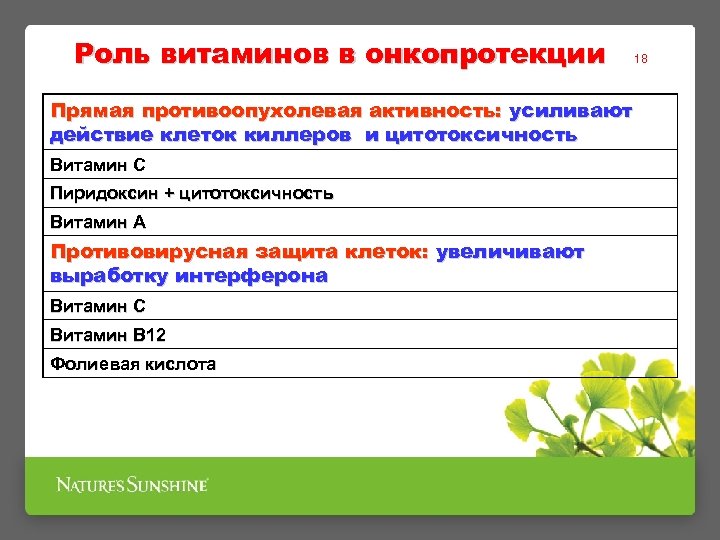 Роль витаминов в онкопротекции

18

| Прямая противоопухолевая активность: усиливают действие клеток киллеров и цитотоксичность |
|---|
| Витамин С |
| Пиридоксин + цитотоксичность |
| Витамин А |
| Противовирусная защита клеток: увеличивают выработку интерферона |
| Витамин С |
| Витамин В12 |
| Фолиевая кислота |

NATURE'S SUNSHINE